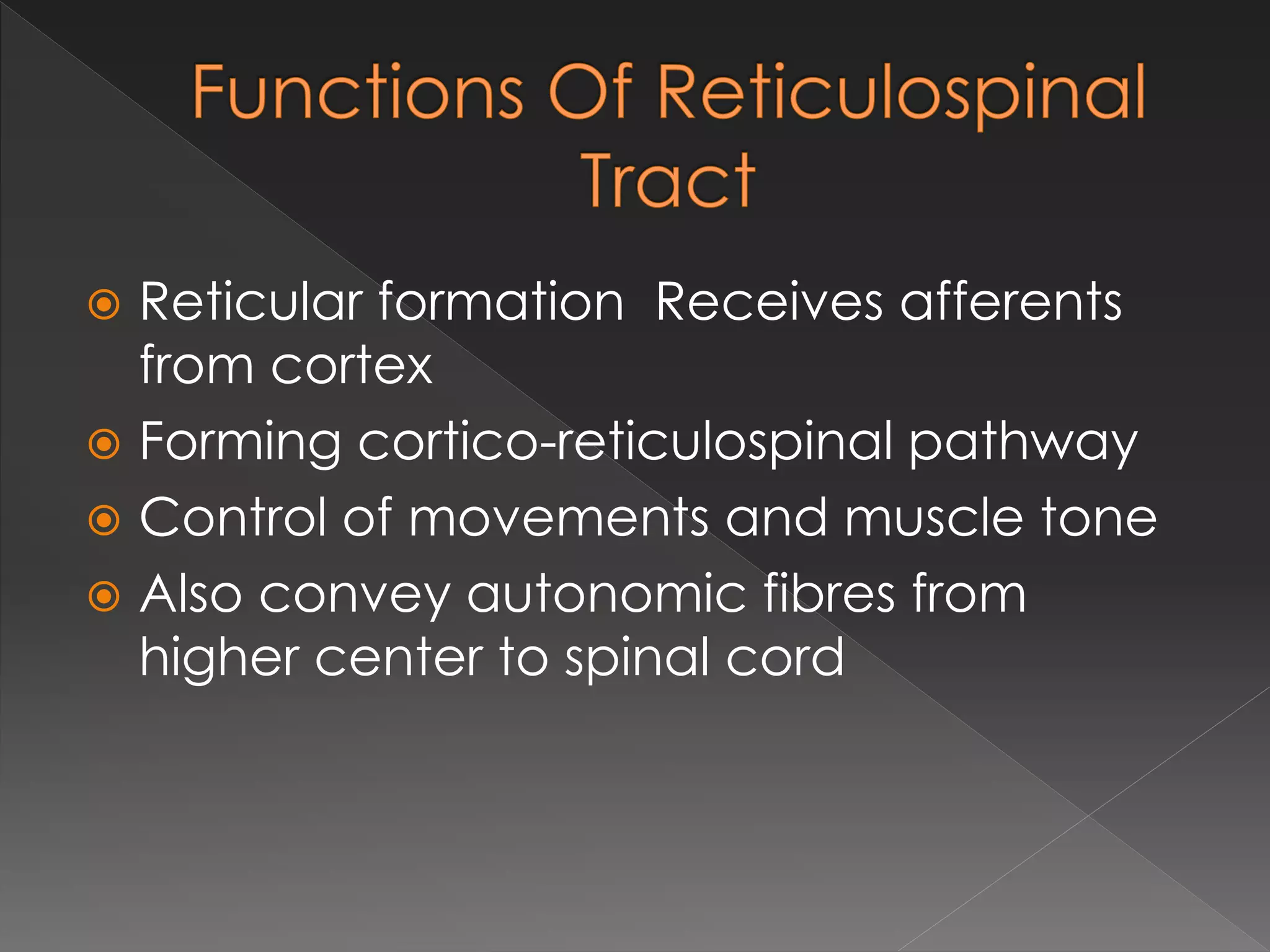 Functions Of Reticulospinal Tract

Reticular formation  Receives afferents from cortex

Forming cortico-reticulospinal pathway

Control of movements and muscle tone

Also convey autonomic fibres from higher center to spinal cord